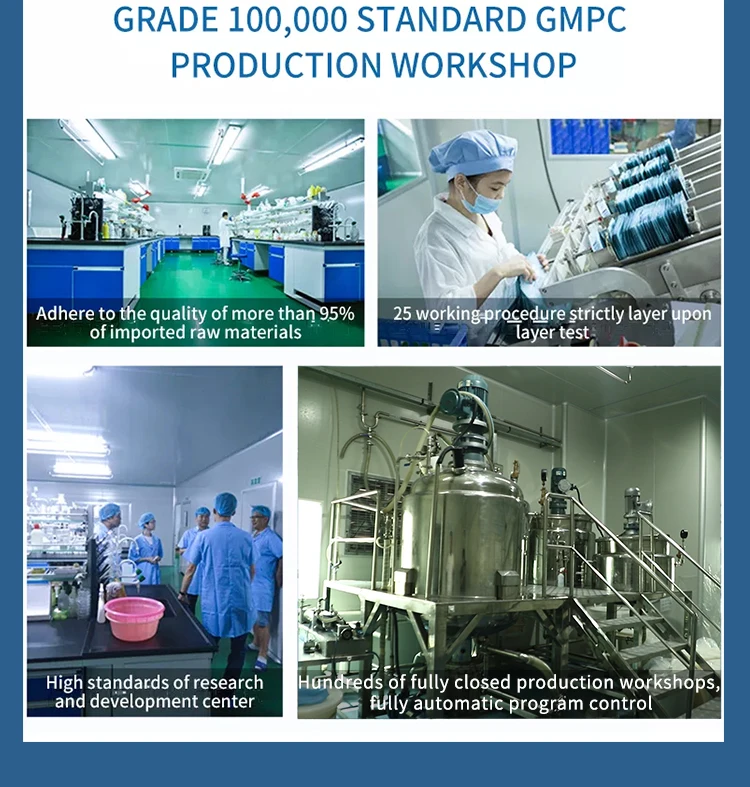 GRADE 100,000 STANDARD GMPC PRODUCTION WORKSHOP

Adhere to the quality of more than 95% of imported raw materials

25 working procedure strictly layer upon layer test

High standards of research and development center

Hundreds of fully closed production workshops, fully automatic program control